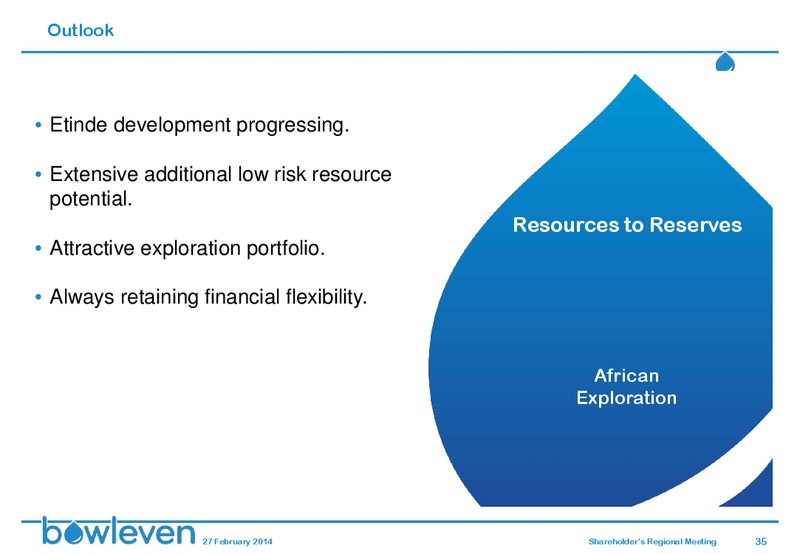 Outlook

• Etinde development progressing.

• Extensive additional low risk resource potential.

• Attractive exploration portfolio.

• Always retaining financial flexibility.

Resources to Reserves

African Exploration

bowleven 27 February 2014

Shareholder's Regional Meeting 35